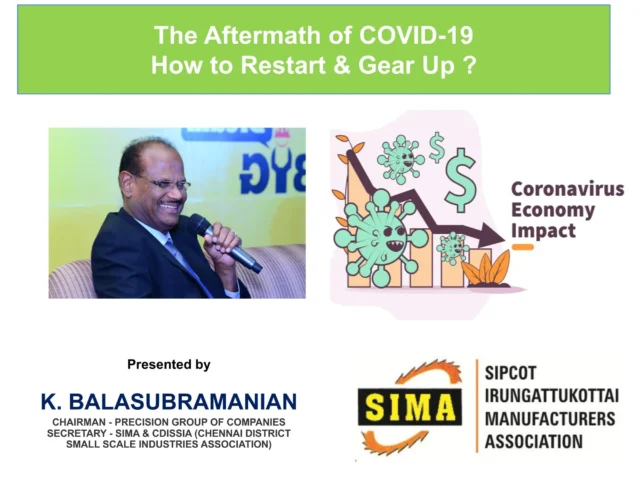 The Aftermath of COVID-19
How to Restart & Gear Up ?

Coronavirus
Economy
Impact

Presented by

K. BALASUBRAMANIAN

CHAIRMAN - PRECISION GROUP OF COMPANIES
SECRETARY - SIMA & CDISSIA (CHENNAI DISTRICT SMALL SCALE INDUSTRIES ASSOCIATION)

SIMA

SIPCOT
IRUNGATTUKOTTAI
MANUFACTURERS
ASSOCIATION